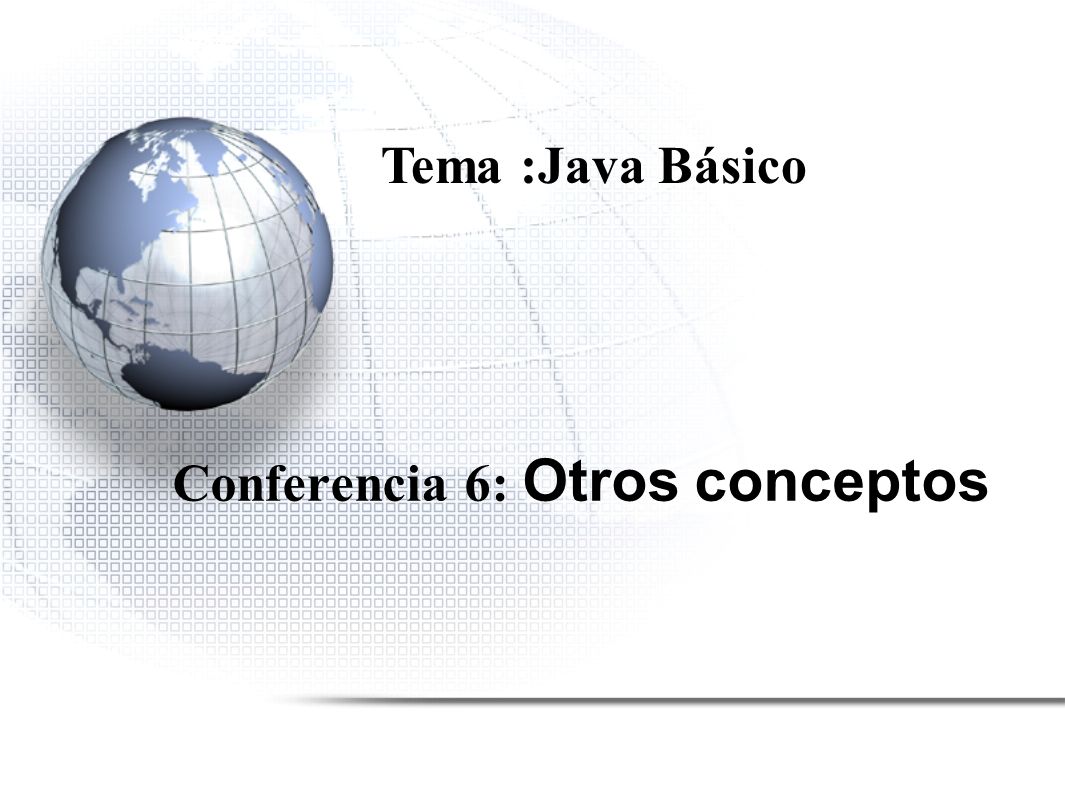 Tema :Java Básico

Conferencia 6: Otros conceptos